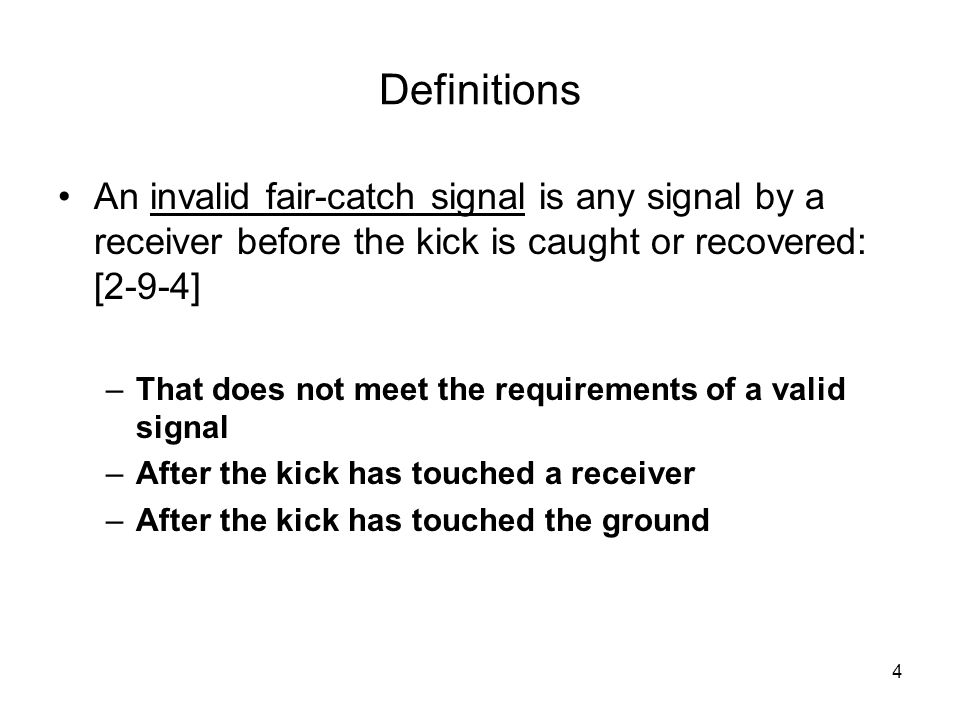 Definitions

• An invalid fair-catch signal is any signal by a receiver before the kick is caught or recovered: [2-9-4]

– That does not meet the requirements of a valid signal
– After the kick has touched a receiver
– After the kick has touched the ground

4